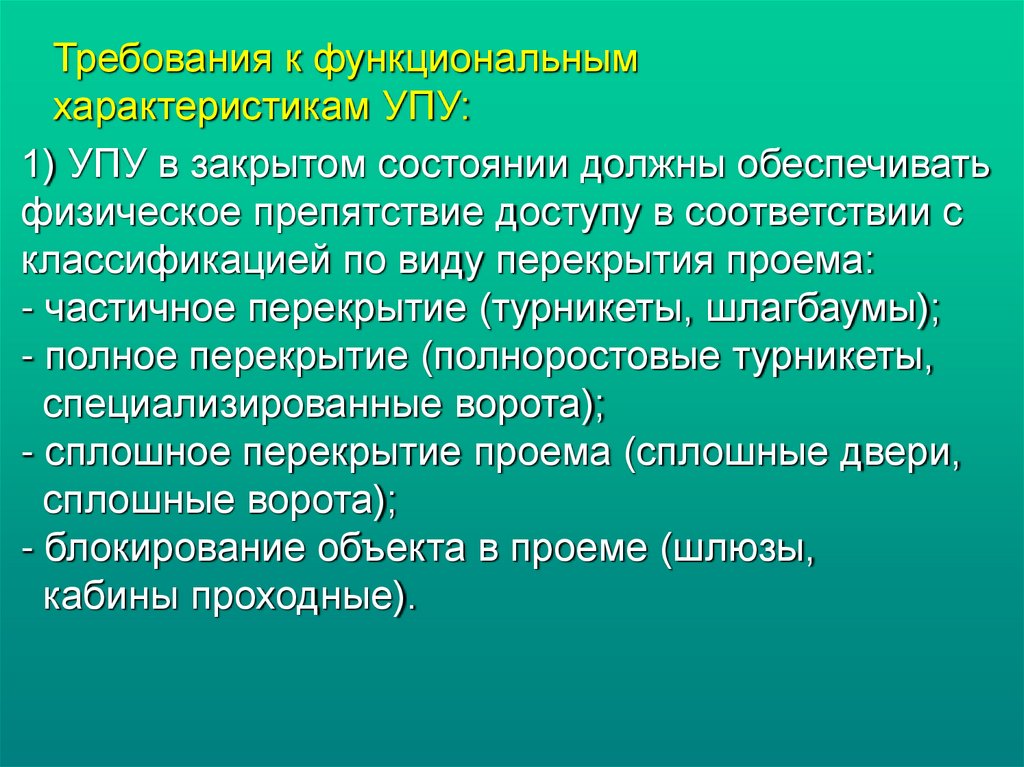 Требования к функциональным характеристикам УПУ:

1) УПУ в закрытом состоянии должны обеспечивать физическое препятствие доступу в соответствии с классификацией по виду перекрытия проема:
- частичное перекрытие (турникеты, шлагбаумы);
- полное перекрытие (полноростовые турникеты, специализированные ворота);
- сплошное перекрытие проема (сплошные двери, сплошные ворота);
- блокирование объекта в проеме (шлюзы, кабины проходные).